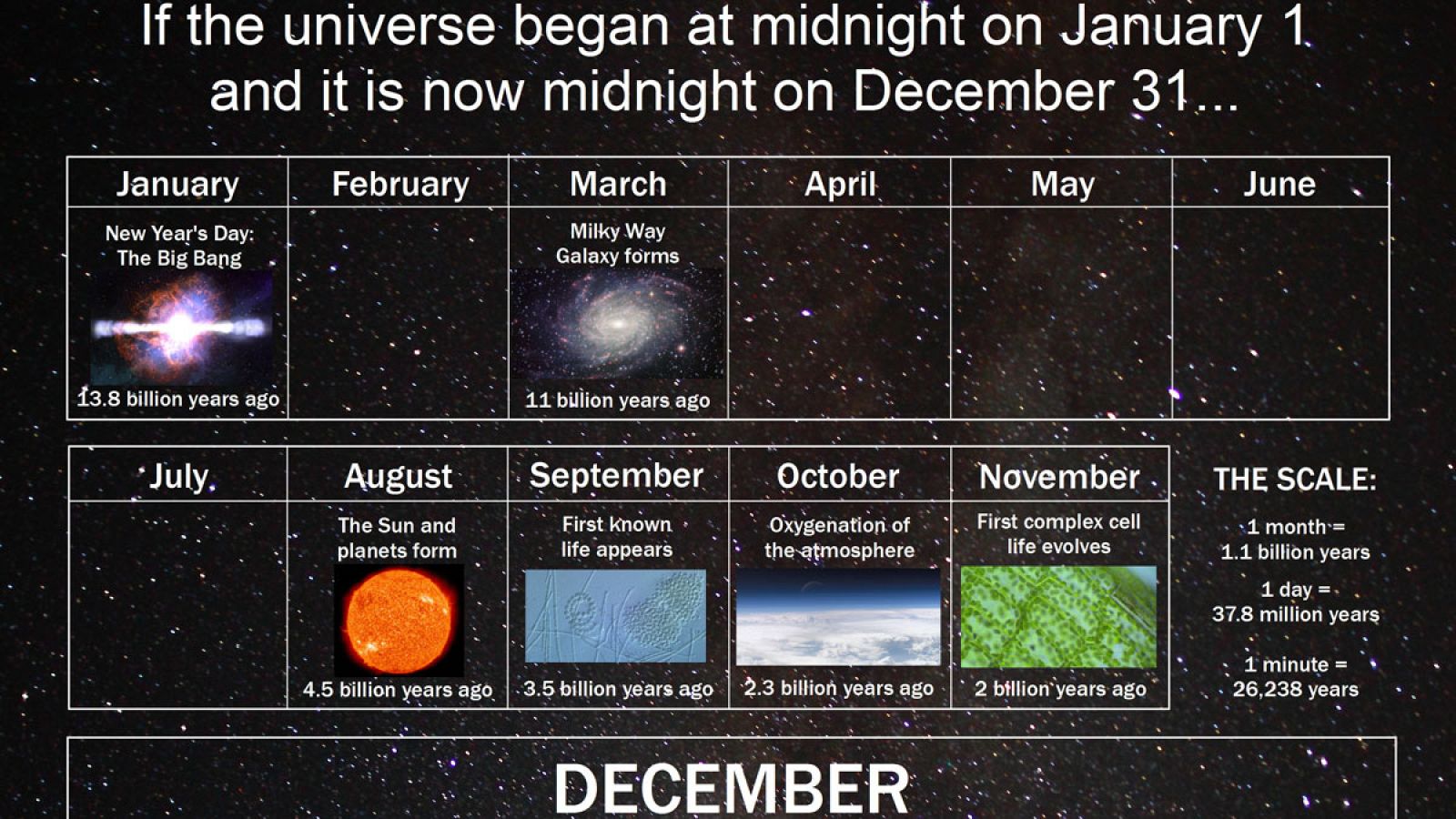 If the universe began at midnight on January 1 and it is now midnight on December 31...

| January | February | March | April | May | June |
|---|---|---|---|---|---|
| New Year's Day: The Big Bang 13.8 billion years ago | | Milky Way Galaxy forms 11 billion years ago | | | |

| July | August | September | October | November |
|---|---|---|---|---|
| | The Sun and planets form 4.5 billion years ago | First known life appears 3.5 billion years ago | Oxygenation of the atmosphere 2.3 billion years ago | First complex cell life evolves 2 billion years ago |

THE SCALE:

1 month = 1.1 billion years

1 day = 37.8 million years

1 minute = 26,238 years

DECEMBER